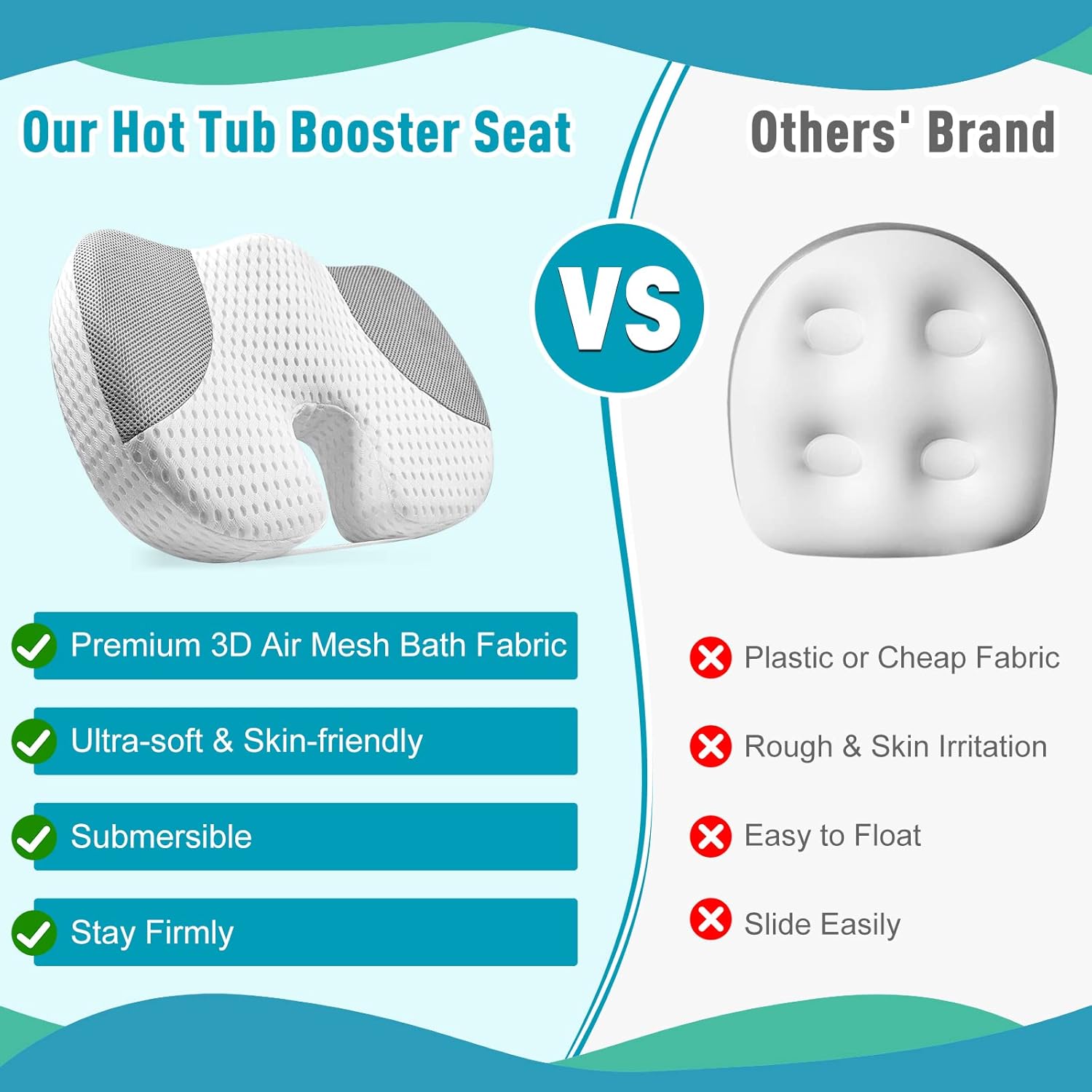 Our Hot Tub Booster Seat

VS

Others' Brand

Premium 3D Air Mesh Bath Fabric

Ultra-soft & Skin-friendly

Submersible

Stay Firmly

Plastic or Cheap Fabric

Rough & Skin Irritation

Easy to Float

Slide Easily